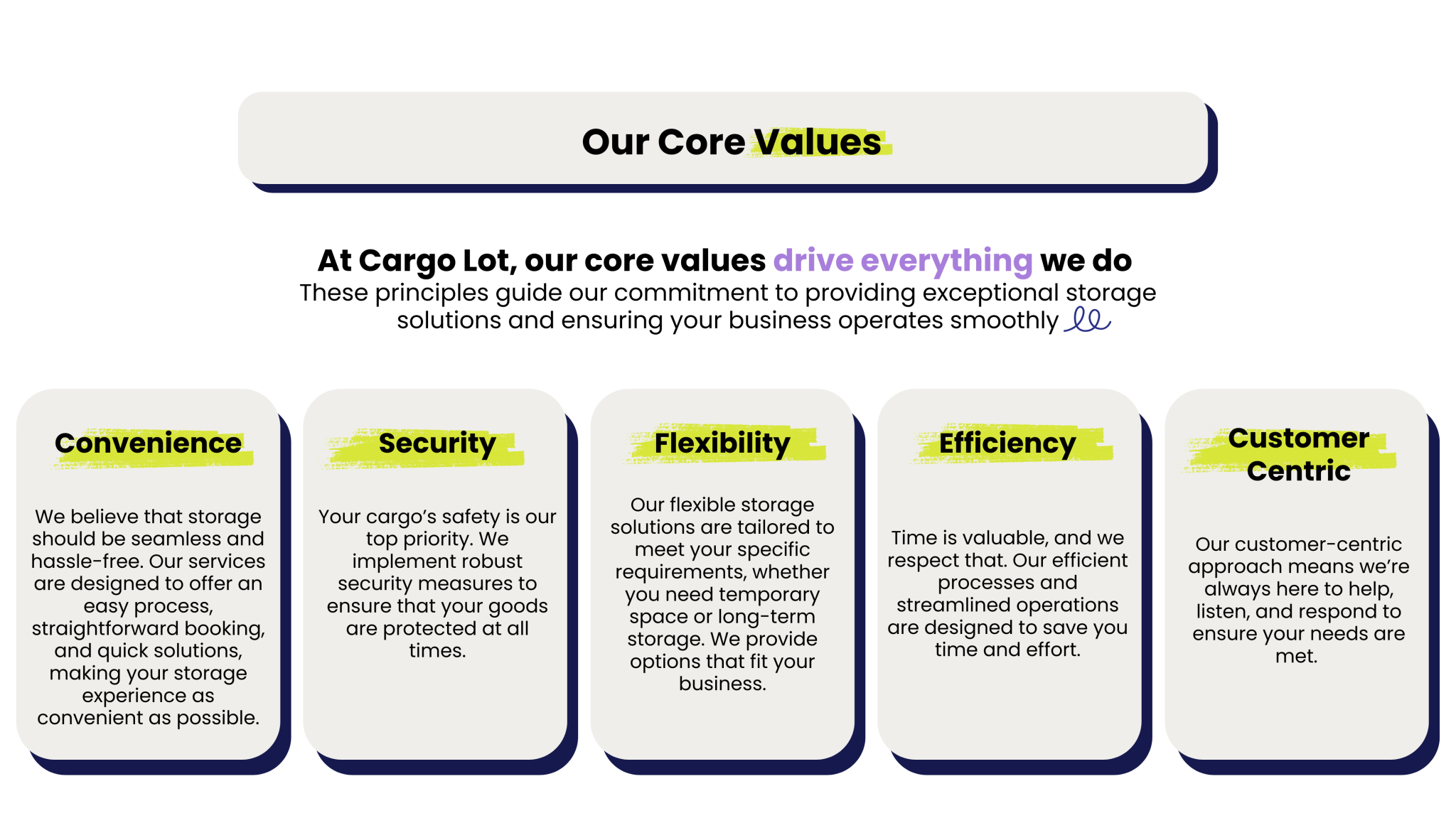 Our Core Values

At Cargo Lot, our core values drive everything we do
These principles guide our commitment to providing exceptional storage solutions and ensuring your business operates smoothly

Convenience

We believe that storage should be seamless and hassle-free. Our services are designed to offer an easy process, straightforward booking, and quick solutions, making your storage experience as convenient as possible.

Security

Your cargo's safety is our top priority. We implement robust security measures to ensure that your goods are protected at all times.

Flexibility

Our flexible storage solutions are tailored to meet your specific requirements, whether you need temporary space or long-term storage. We provide options that fit your business.

Efficiency

Time is valuable, and we respect that. Our efficient processes and streamlined operations are designed to save you time and effort.

Customer Centric

Our customer-centric approach means we're always here to help, listen, and respond to ensure your needs are met.